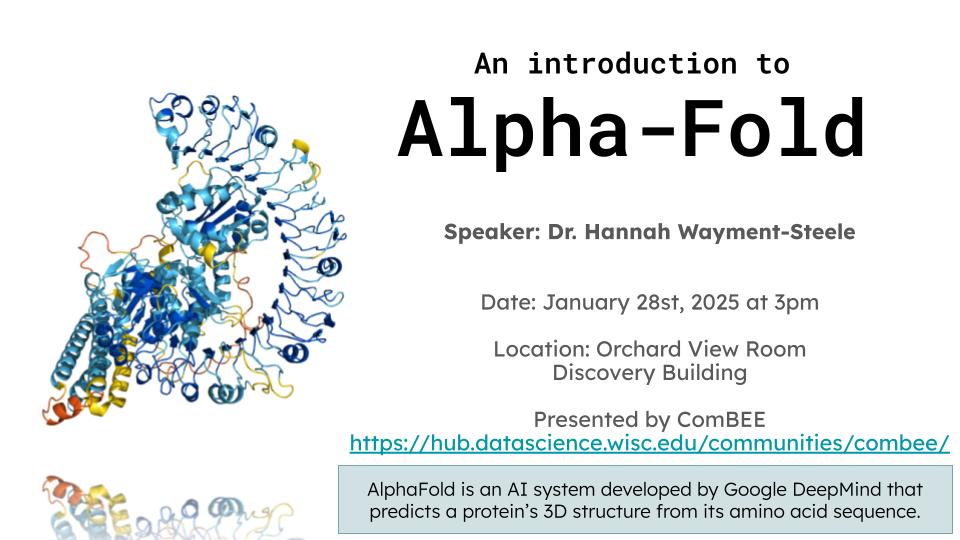 An introduction to

Alpha-Fold

Speaker: Dr. Hannah Wayment-Steele

Date: January 28st, 2025 at 3pm

Location: Orchard View Room
Discovery Building

Presented by ComBEE
https://hub.datascience.wisc.edu/communities/combee/

AlphaFold is an AI system developed by Google DeepMind that predicts a protein's 3D structure from its amino acid sequence.